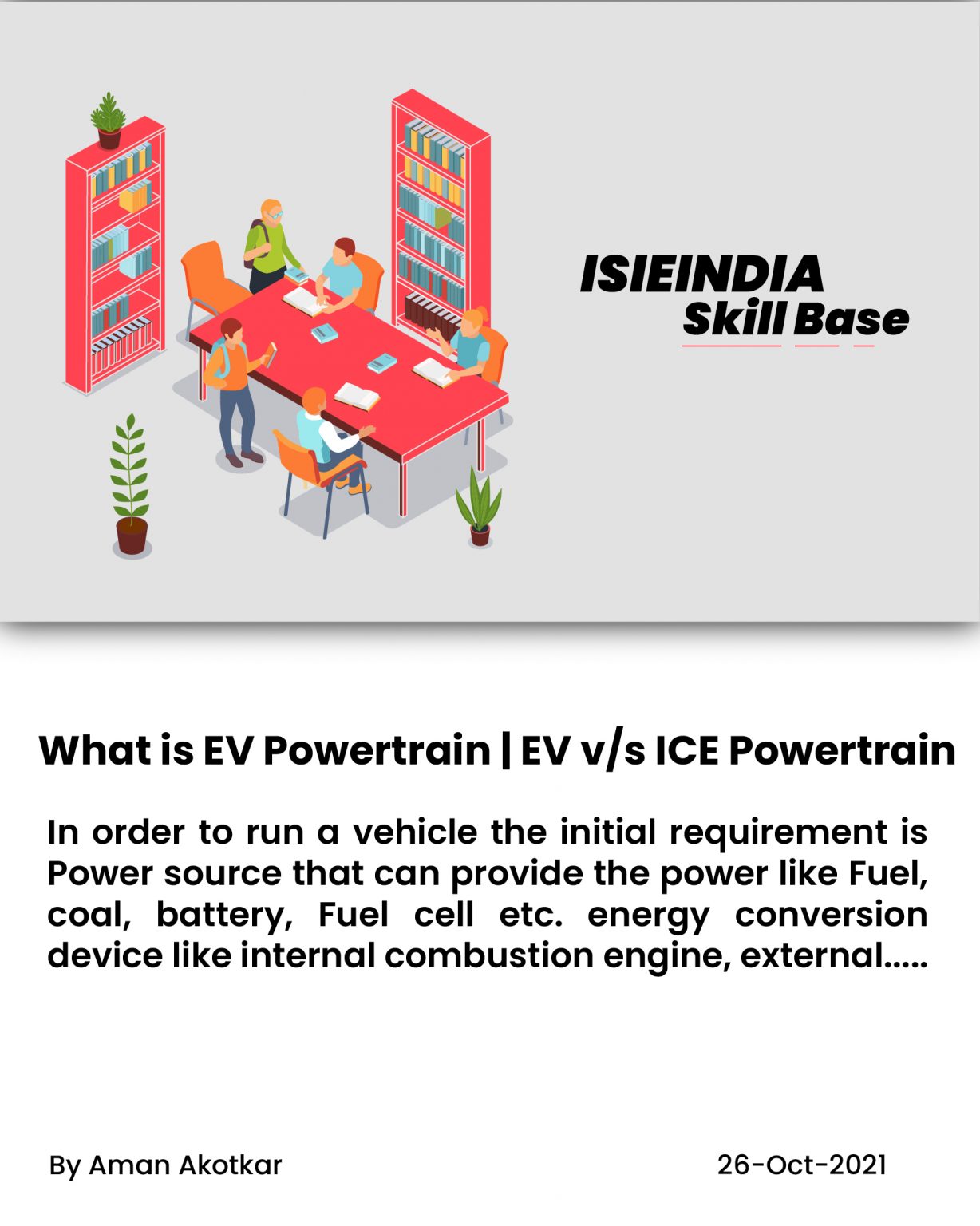 ISIEINDIA
Skill Base

What is EV Powertrain | EV v/s ICE Powertrain

In order to run a vehicle the initial requirement is Power source that can provide the power like Fuel, coal, battery, Fuel cell etc. energy conversion device like internal combustion engine, external.....

By Aman Akotkar

26-Oct-2021